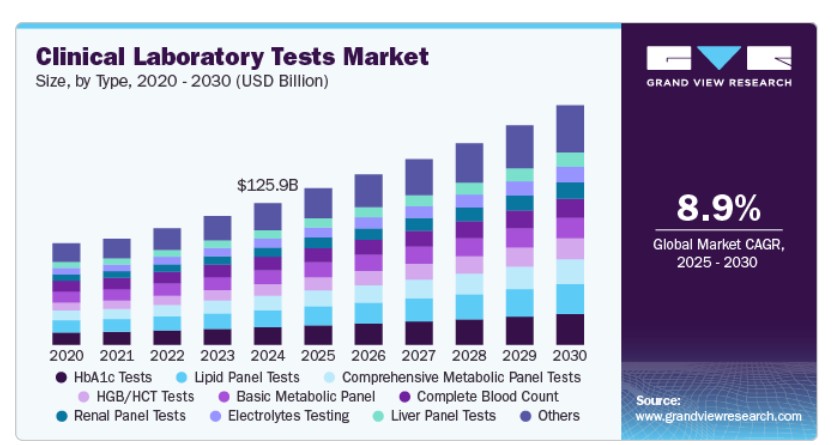 Clinical Laboratory Tests Market
Size, by Type, 2020 - 2030 (USD Billion)

$125.9B

2020 2021 2022 2023 2024 2025 2026 2027 2028 2029 2030

HbA1c Tests
Lipid Panel Tests
Comprehensive Metabolic Panel Tests
HGB/HCT Tests
Basic Metabolic Panel
Complete Blood Count
Renal Panel Tests
Electrolytes Testing
Liver Panel Tests
Others

GRAND VIEW RESEARCH

8.9%
Global Market CAGR, 2025 - 2030

Source:
www.grandviewresearch.com